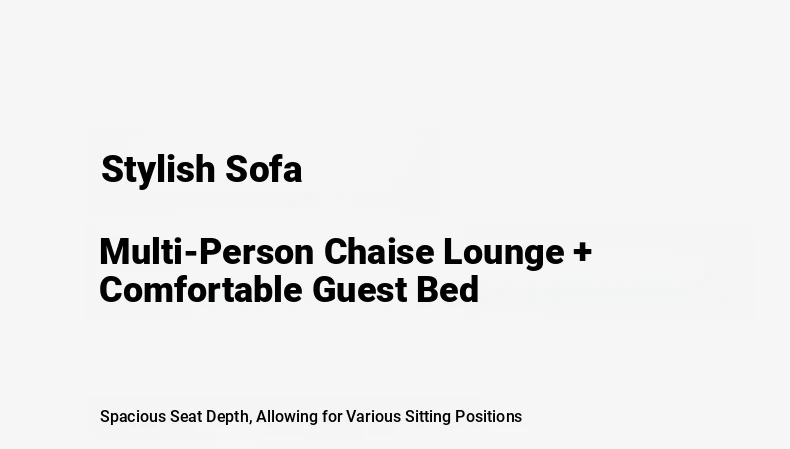 Stylish Sofa

Multi-Person Chaise Lounge + Comfortable Guest Bed

Spacious Seat Depth, Allowing for Various Sitting Positions